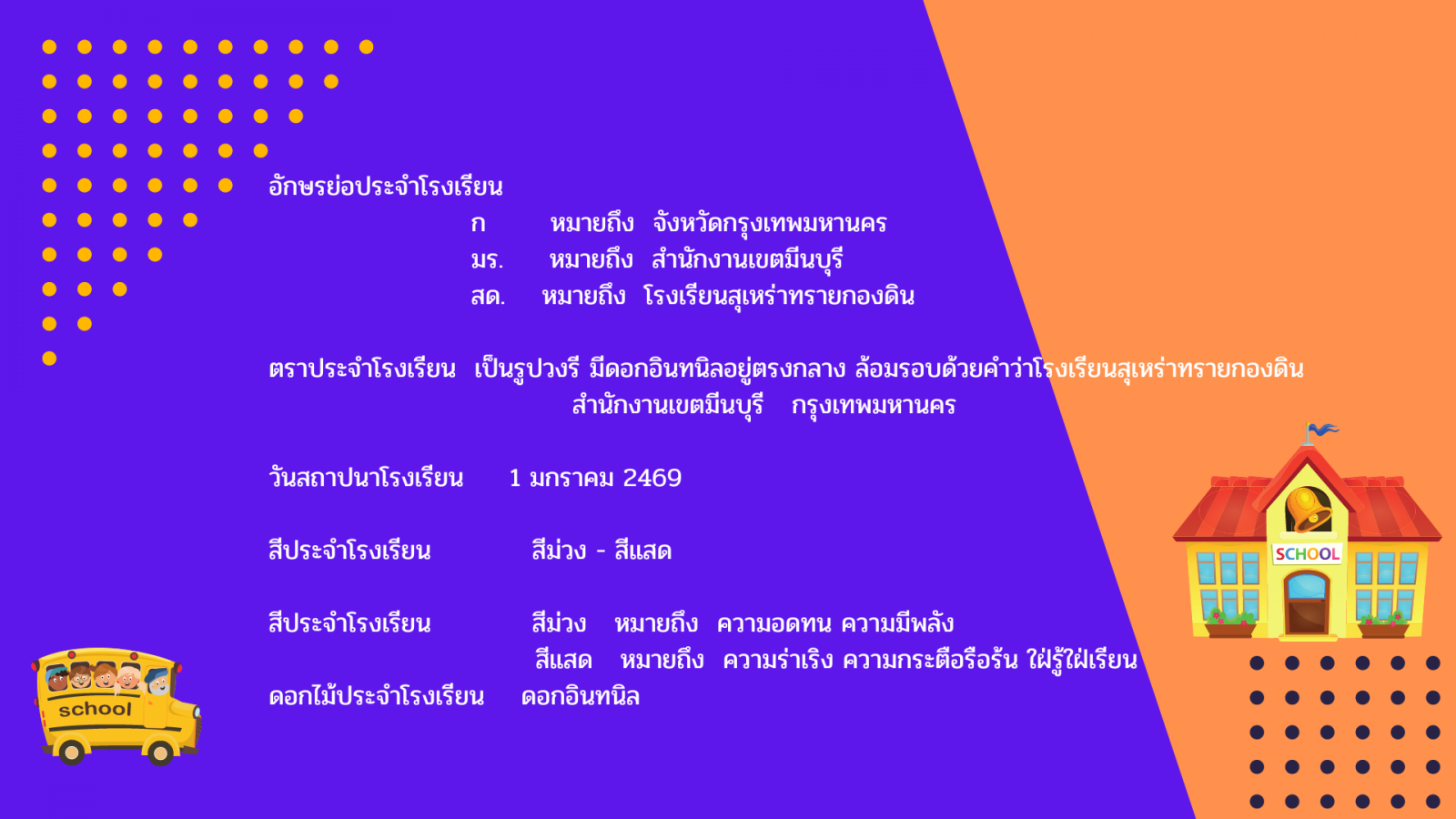 อักษรย่อประจำโรงเรียน

ก หมายถึง จังหวัดกรุงเทพมหานคร

มร. หมายถึง สำนักงานเขตมีนบุรี

สด. หมายถึง โรงเรียนสุเหร่าทรายกองดิน

ตราประจำโรงเรียน เป็นรูปวงรี มีดอกอินทนิลอยู่ตรงกลาง ล้อมรอบด้วยคำว่าโรงเรียนสุเหร่าทรายกองดิน สำนักงานเขตมีนบุรี กรุงเทพมหานคร

วันสถาปนาโรงเรียน 1 มกราคม 2469

สีประจำโรงเรียน สีม่วง - สีแสด

สีประจำโรงเรียน สีม่วง หมายถึง ความอดทน ความมีพลัง

สีแสด หมายถึง ความร่าเริง ความกระตือรือร้น ใฝ่รู้ใฝ่เรียน

ดอกไม้ประจำโรงเรียน ดอกอินทนิล

school

SCHOOL